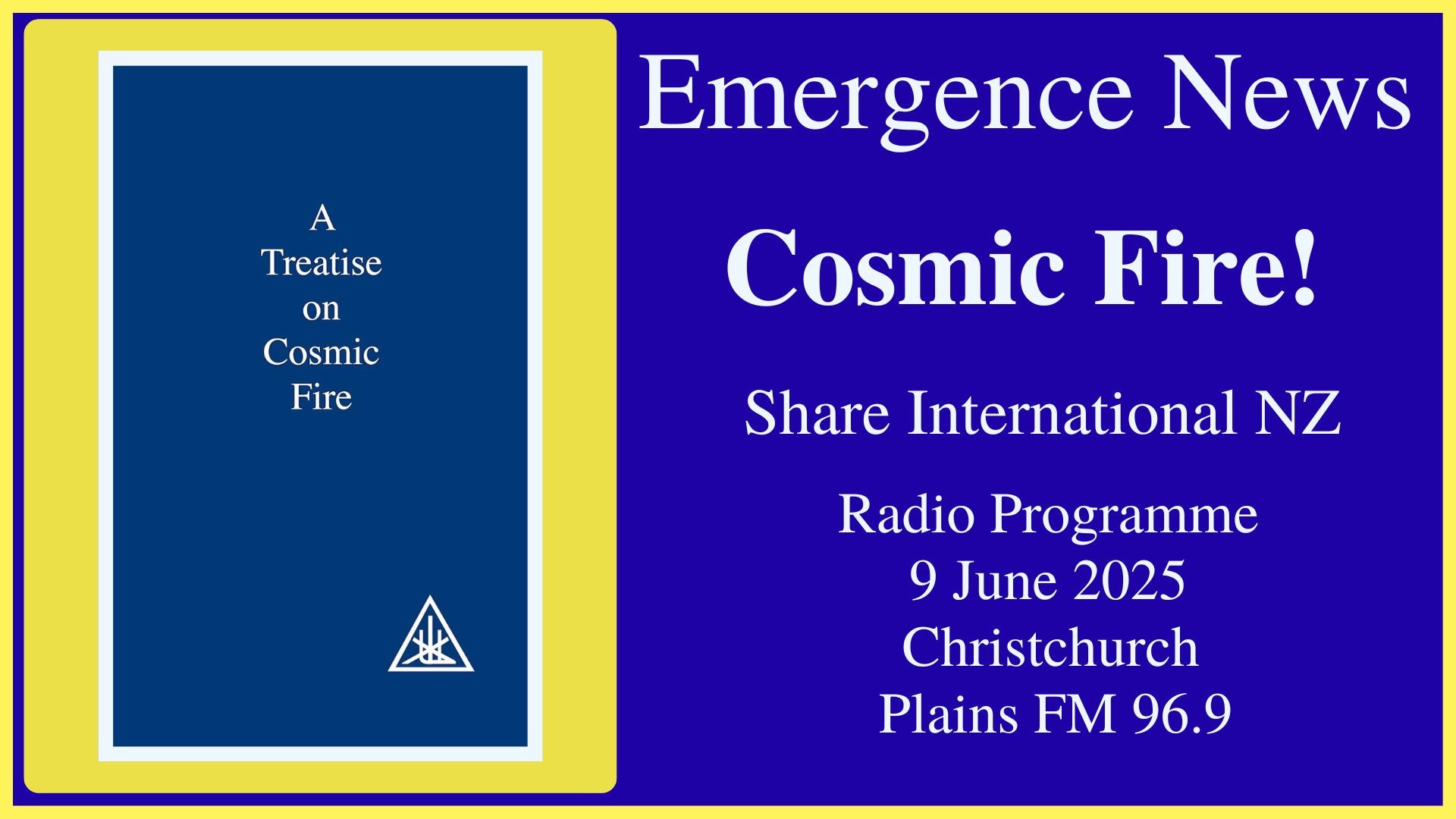 A Treatise on Cosmic Fire

Emergence News

Cosmic Fire!

Share International NZ

Radio Programme
9 June 2025
Christchurch
Plains FM 96.9